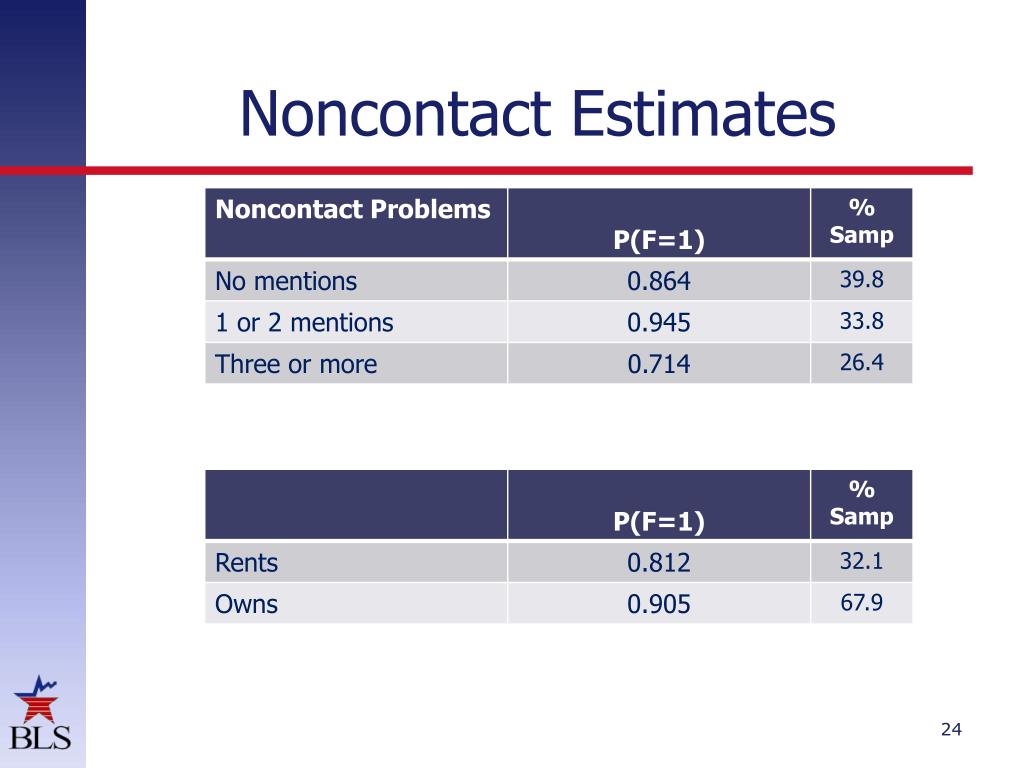 Noncontact Estimates

| Noncontact Problems | P(F=1) | % Samp |
|---|---|---|
| No mentions | 0.864 | 39.8 |
| 1 or 2 mentions | 0.945 | 33.8 |
| Three or more | 0.714 | 26.4 |

| | P(F=1) | % Samp |
|---|---|---|
| Rents | 0.812 | 32.1 |
| Owns | 0.905 | 67.9 |

BLS

24